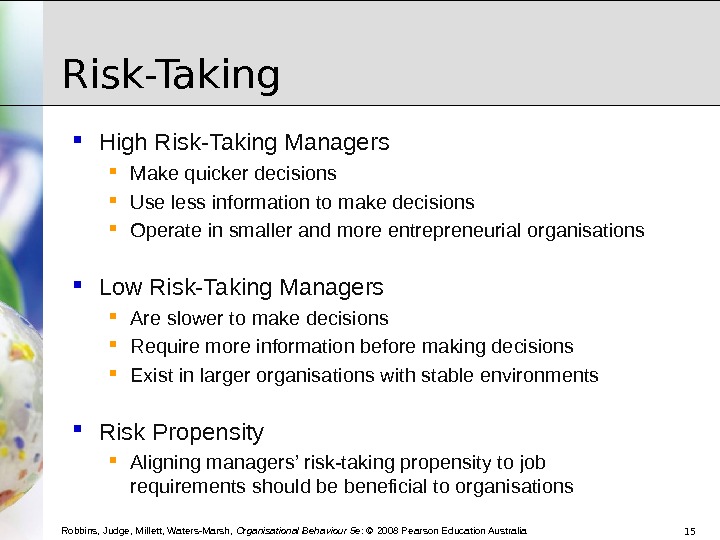 Risk-Taking

- High Risk-Taking Managers
  - Make quicker decisions
  - Use less information to make decisions
  - Operate in smaller and more entrepreneurial organisations

- Low Risk-Taking Managers
  - Are slower to make decisions
  - Require more information before making decisions
  - Exist in larger organisations with stable environments

- Risk Propensity
  - Aligning managers' risk-taking propensity to job requirements should be beneficial to organisations

Robbins, Judge, Millett, Waters-Marsh, Organisational Behaviour 5e: © 2008 Pearson Education Australia

15